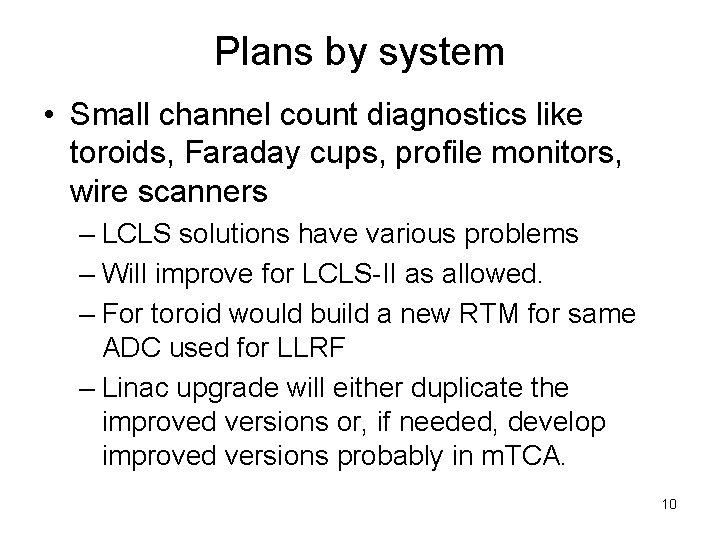 Plans by system

• Small channel count diagnostics like toroids, Faraday cups, profile monitors, wire scanners
– LCLS solutions have various problems
– Will improve for LCLS-II as allowed.
– For toroid would build a new RTM for same ADC used for LLRF
– Linac upgrade will either duplicate the improved versions or, if needed, develop improved versions probably in mTCA.

10